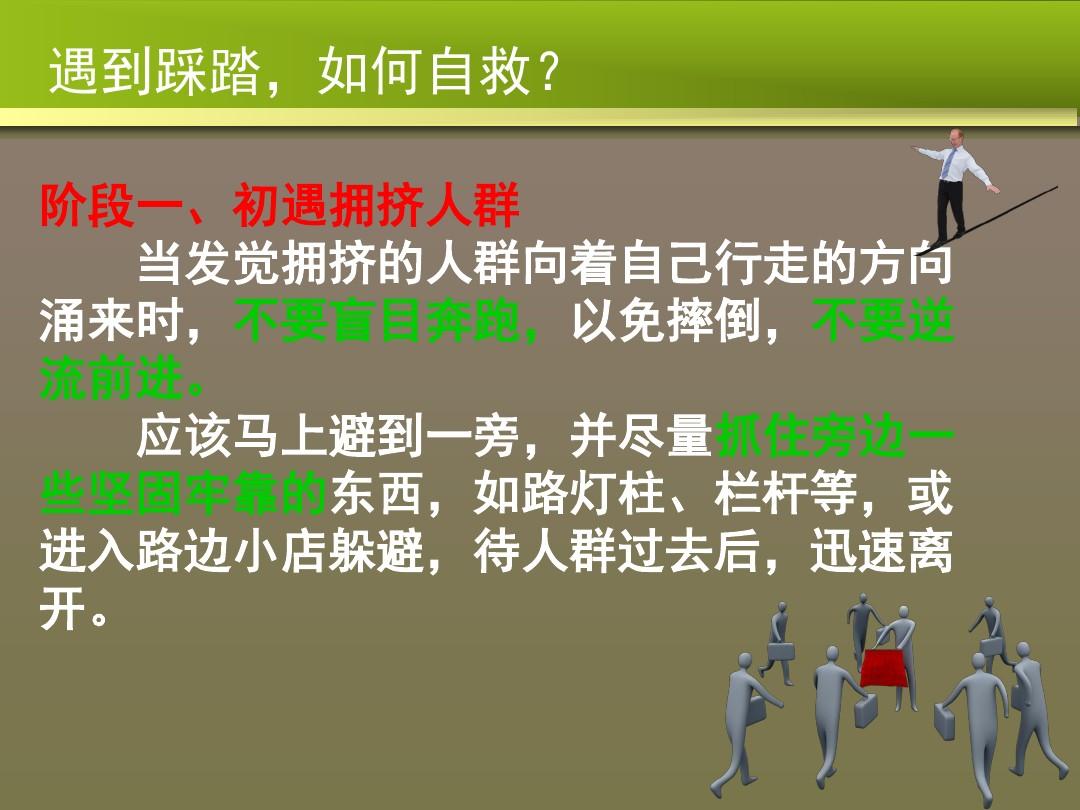 遇到踩踏，如何自救？

阶段一、初遇拥挤人群

当发觉拥挤的人群向着自己行走的方向涌来时，不要盲目奔跑，以免摔倒，不要逆流前进。

应该马上避到一旁，并尽量抓住旁边一些坚固牢靠的东西，如路灯柱、栏杆等，或进入路边小店躲避，待人群过去后，迅速离开。